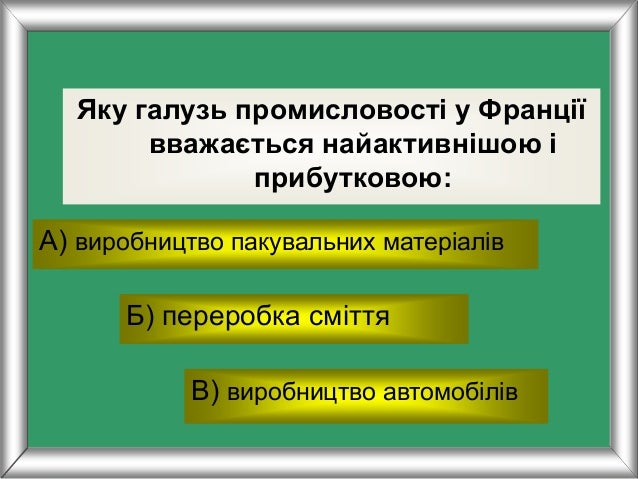 Яку галузь промисловості у Франції вважається найактивнішою і прибутковою:

А) виробництво пакувальних матеріалів

Б) переробка сміття

В) виробництво автомобілів